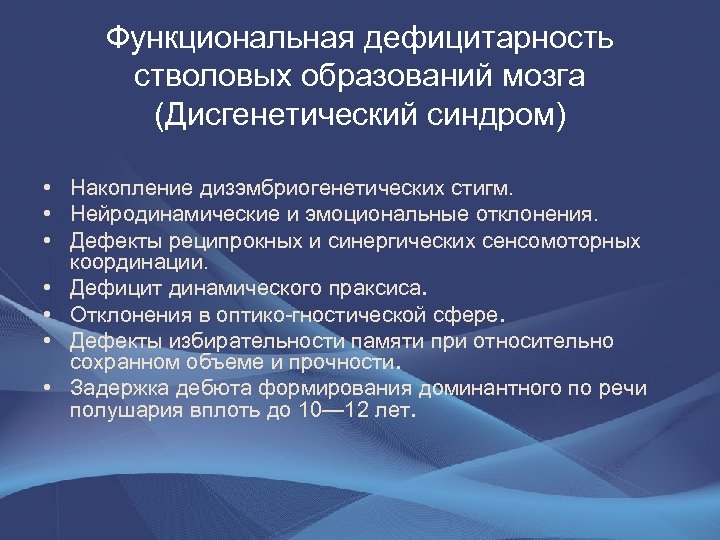 Функциональная дефицитарность стволовых образований мозга (Дисгенетический синдром)

• Накопление дизэмбриогенетических стигм.
• Нейродинамические и эмоциональные отклонения.
• Дефекты реципрокных и синергических сенсомоторных координации.
• Дефицит динамического праксиса.
• Отклонения в оптико-гностической сфере.
• Дефекты избирательности памяти при относительно сохранном объеме и прочности.
• Задержка дебюта формирования доминантного по речи полушария вплоть до 10—12 лет.